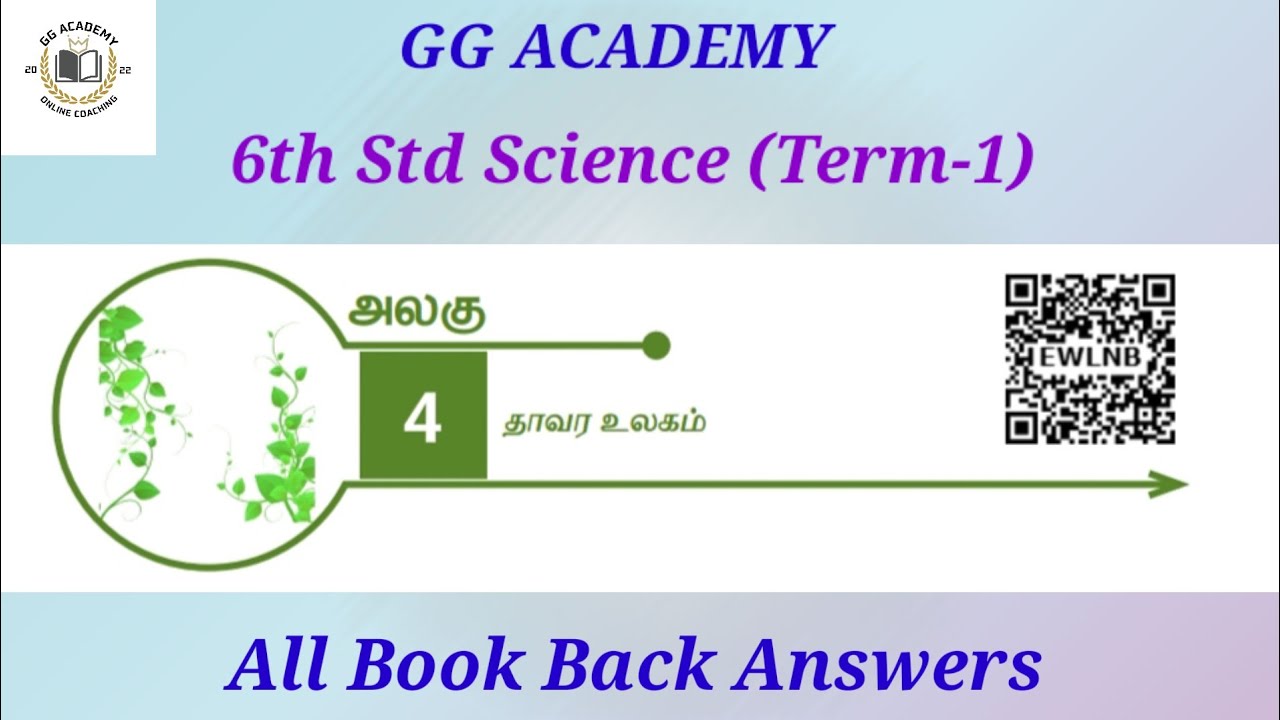 GG ACADEMY
20 22
ONLINE COACHING

GG ACADEMY

6th Std Science (Term-1)

அலகு

4

தாவர உலகம்

EWLNB

All Book Back Answers